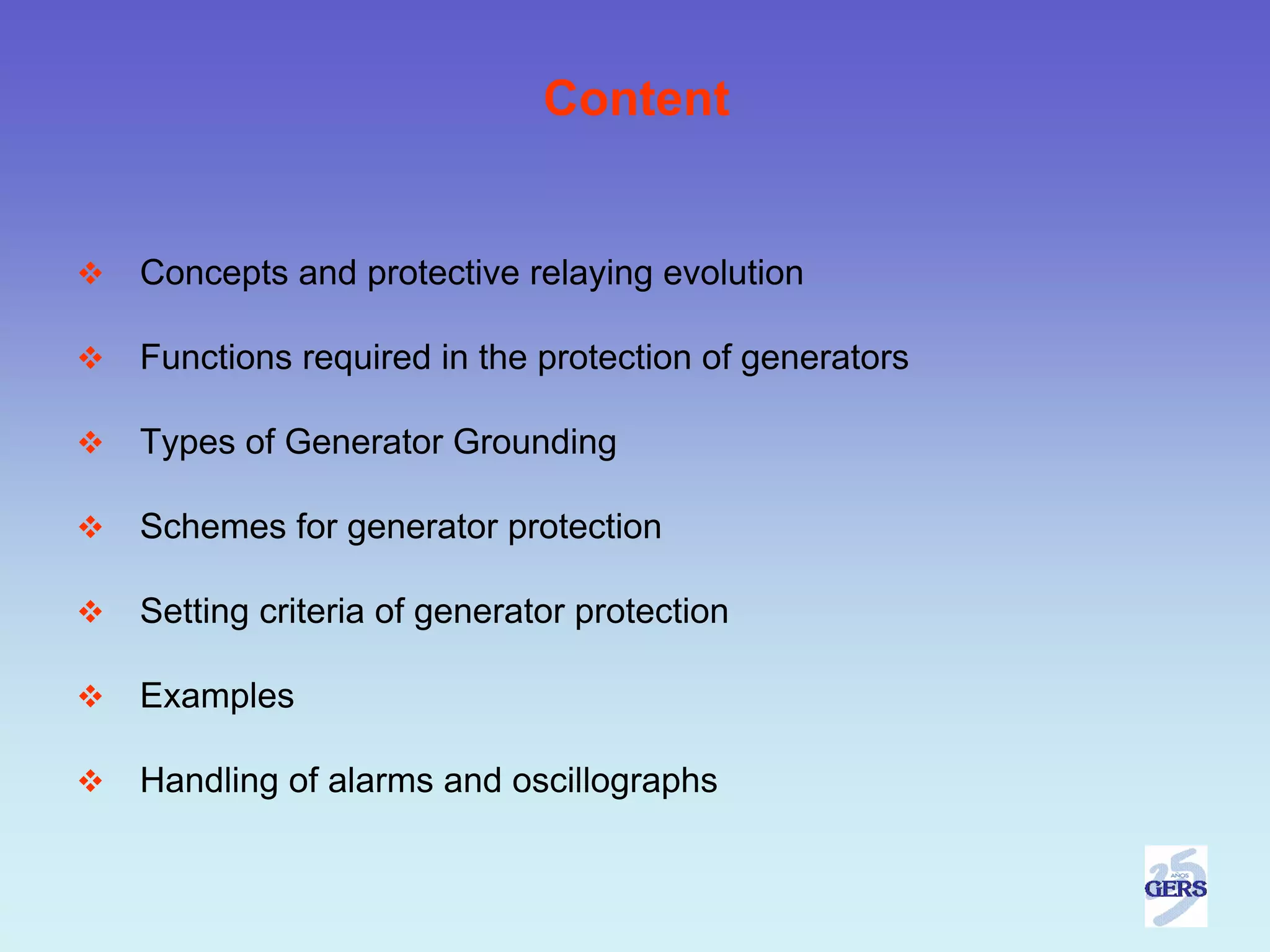 Content

❖ Concepts and protective relaying evolution

❖ Functions required in the protection of generators

❖ Types of Generator Grounding

❖ Schemes for generator protection

❖ Setting criteria of generator protection

❖ Examples

❖ Handling of alarms and oscillographs

25 AÑOS GERS